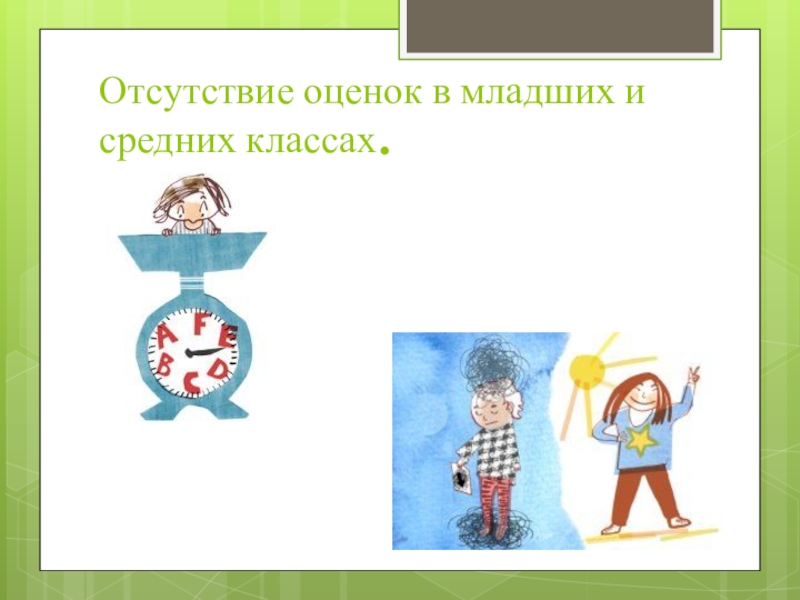 Отсутствие оценок в младших и средних классах.

A F E
B C D